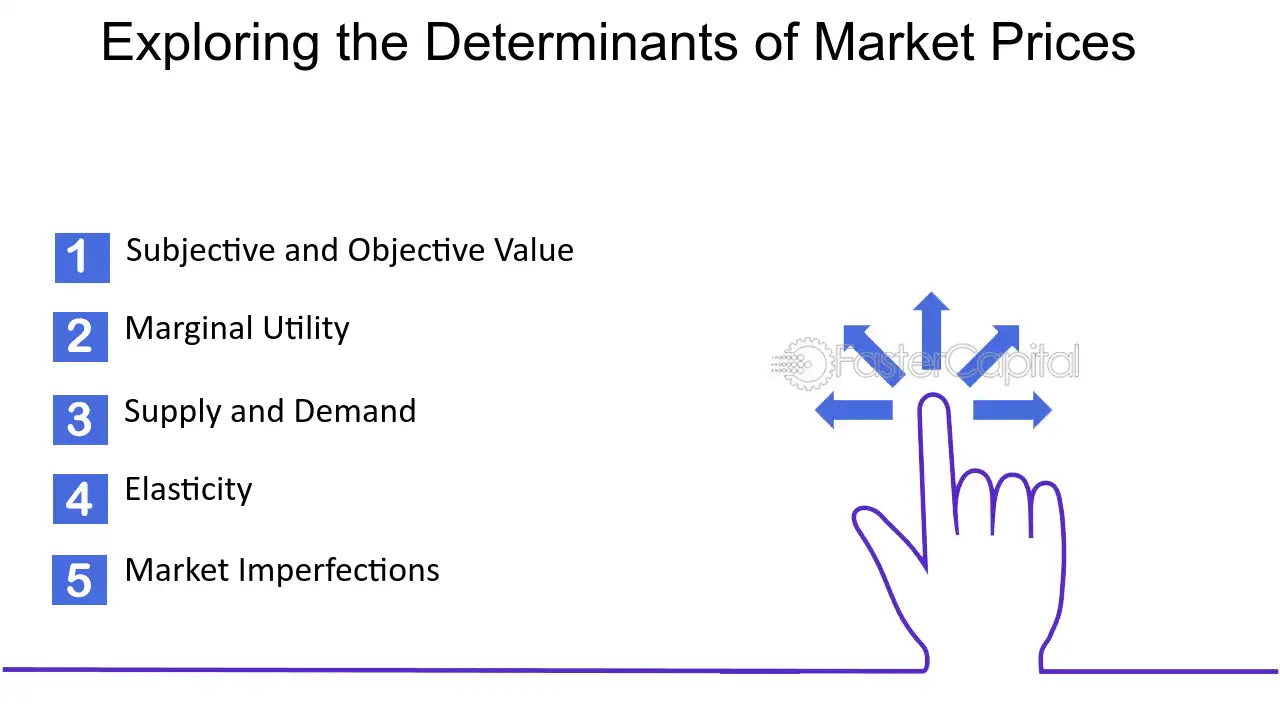 Exploring the Determinants of Market Prices

1 Subjective and Objective Value

2 Marginal Utility

3 Supply and Demand

4 Elasticity

5 Market Imperfections

FasterCapital